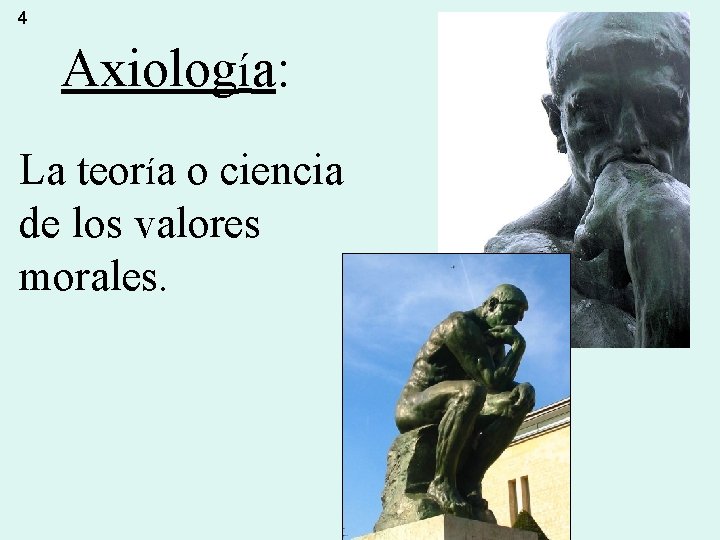 4

Axiología:

La teoría o ciencia de los valores morales.